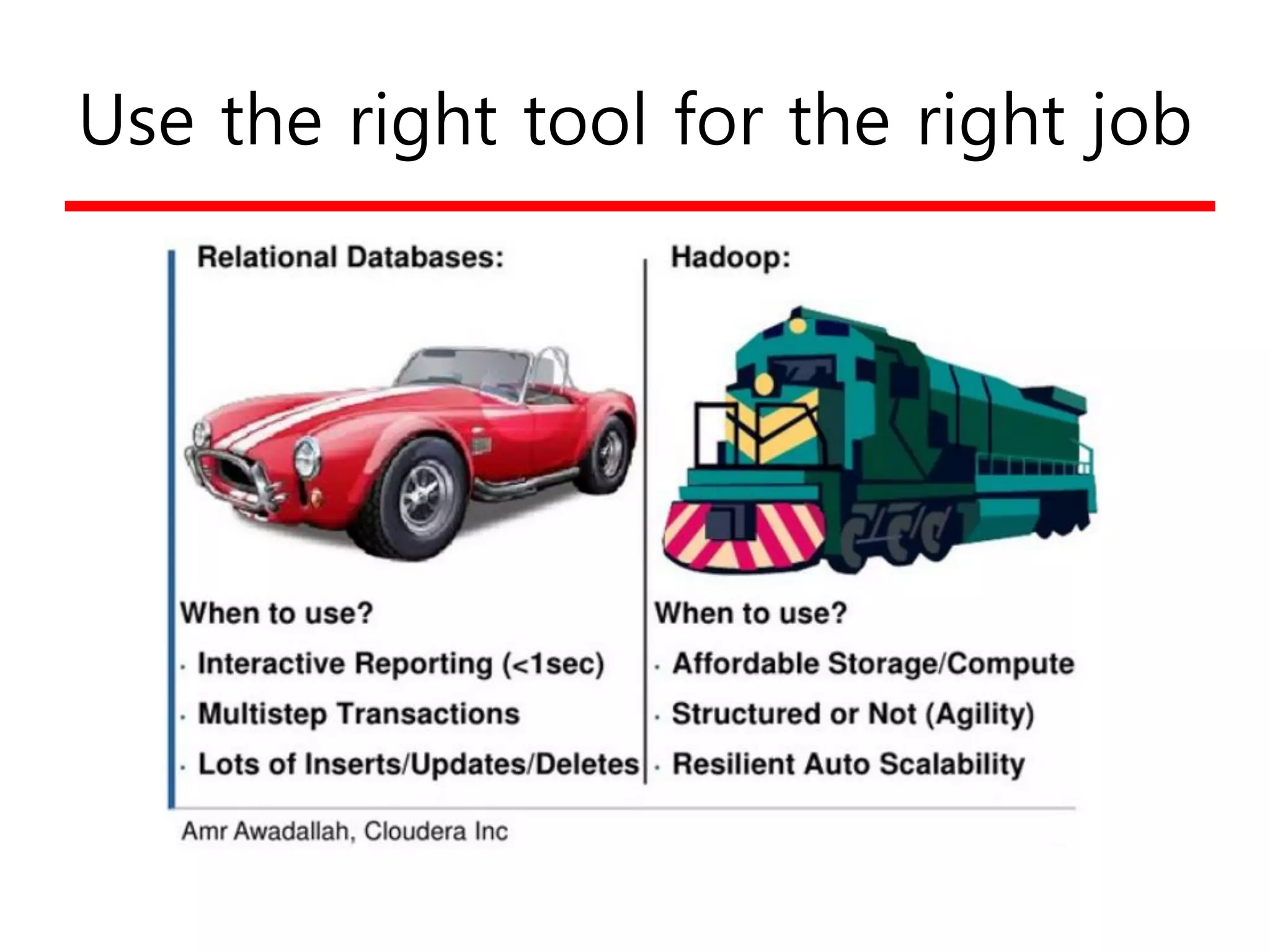 Use the right tool for the right job

Relational Databases:

When to use?

· Interactive Reporting (<1sec)

· Multistep Transactions

· Lots of Inserts/Updates/Deletes

Hadoop:

When to use?

· Affordable Storage/Compute

· Structured or Not (Agility)

· Resilient Auto Scalability

Amr Awadallah, Cloudera Inc